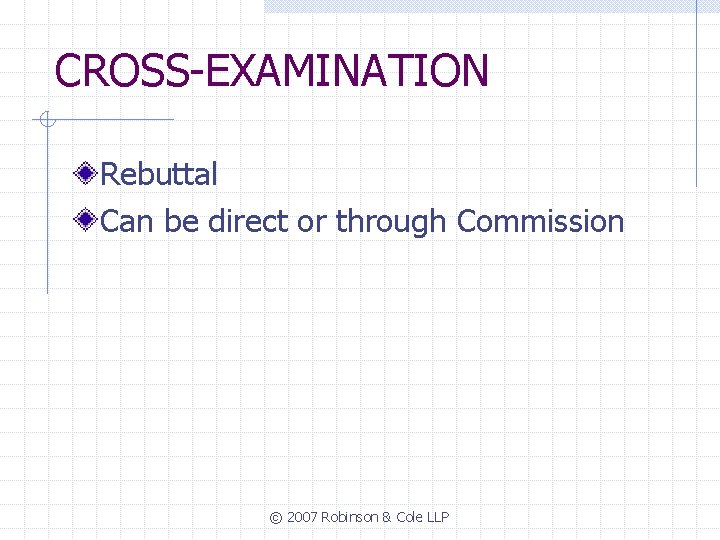 CROSS-EXAMINATION

Rebuttal

Can be direct or through Commission

© 2007 Robinson & Cole LLP